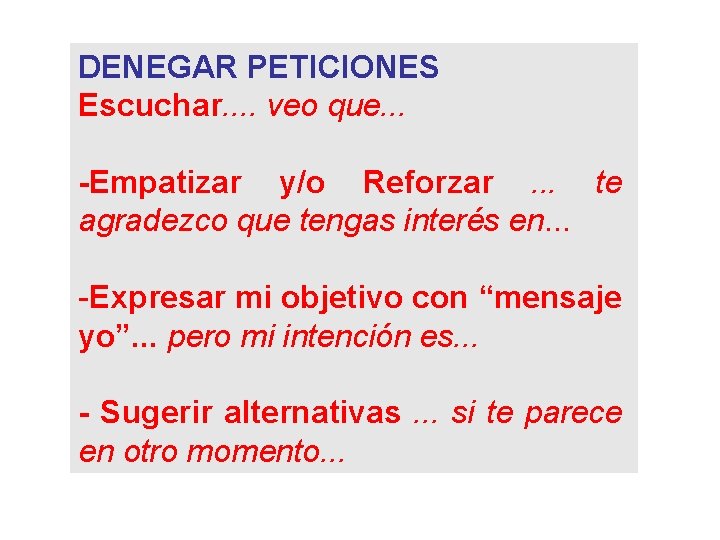 DENEGAR PETICIONES
Escuchar.... veo que...

-Empatizar y/o Reforzar ... te agradezco que tengas interés en...

-Expresar mi objetivo con “mensaje yo”... pero mi intención es...

- Sugerir alternativas ... si te parece en otro momento...